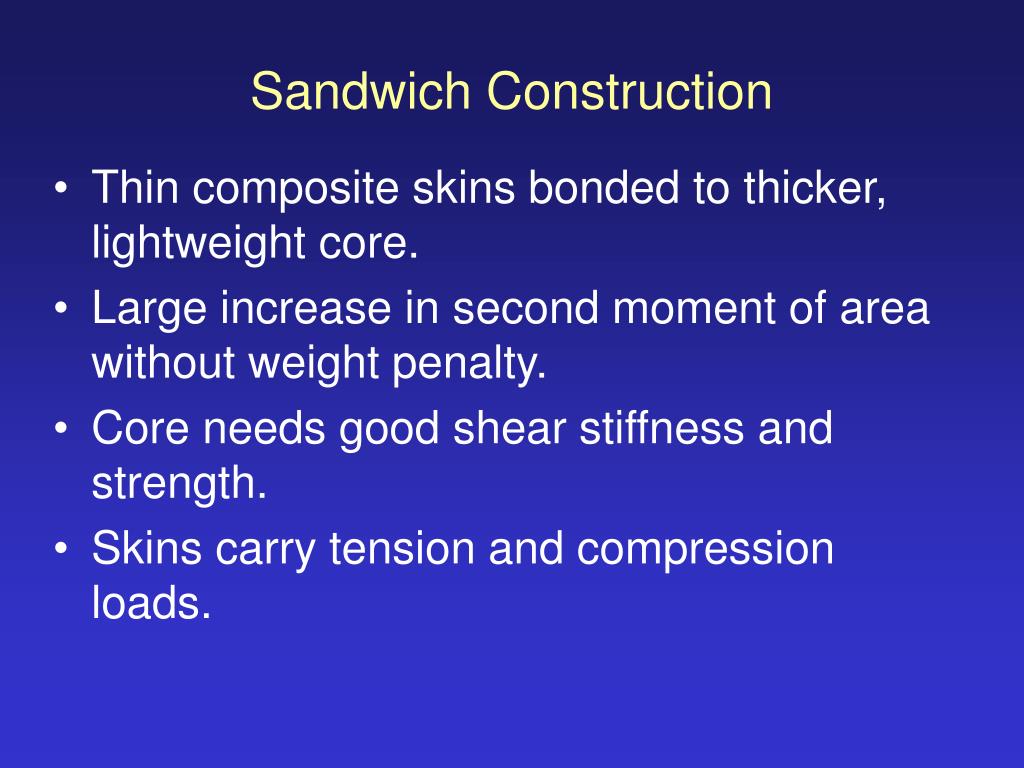 Sandwich Construction

• Thin composite skins bonded to thicker, lightweight core.
• Large increase in second moment of area without weight penalty.
• Core needs good shear stiffness and strength.
• Skins carry tension and compression loads.